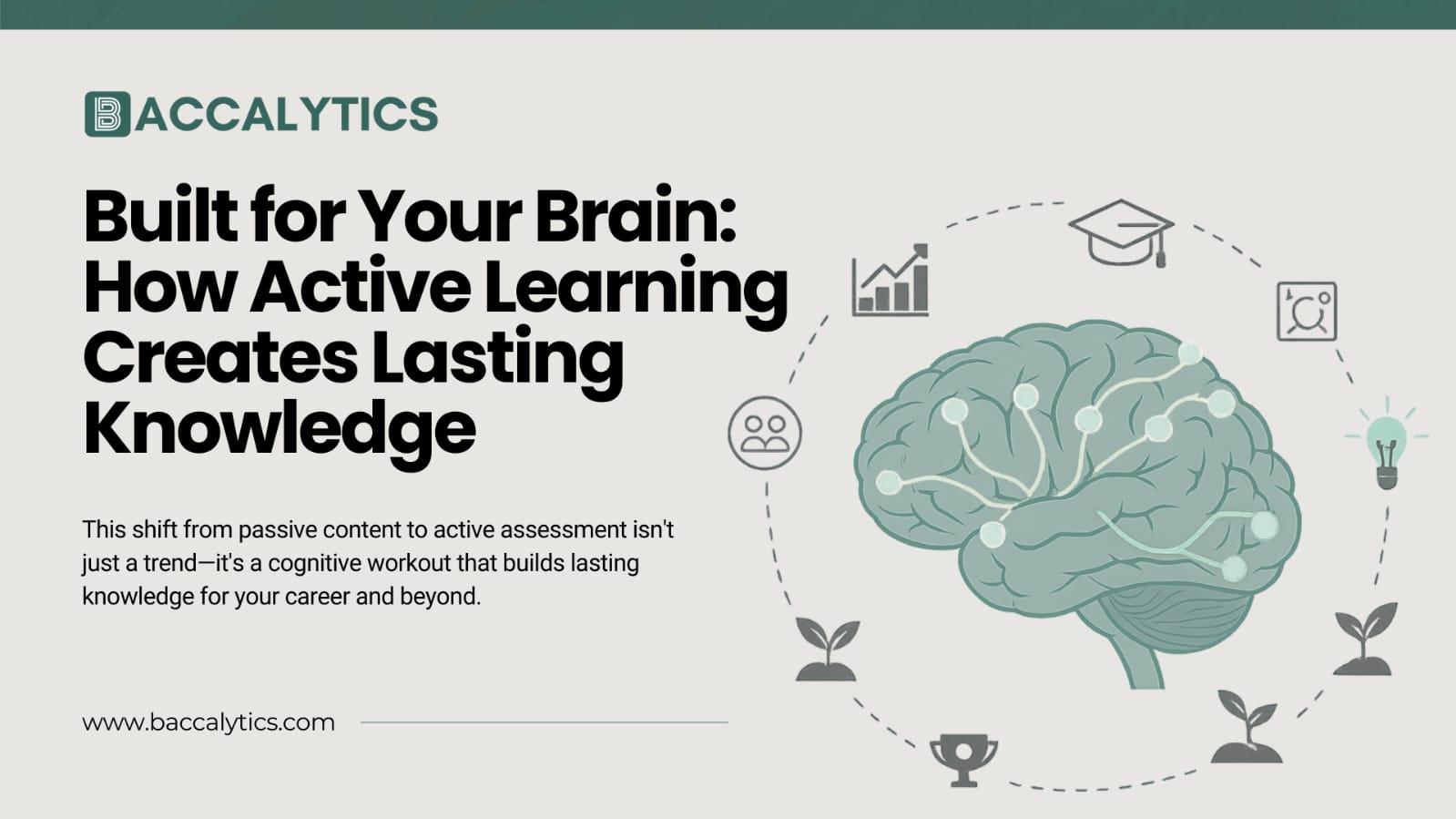 BACCALYTICS

Built for Your Brain: How Active Learning Creates Lasting Knowledge

This shift from passive content to active assessment isn't just a trend—it's a cognitive workout that builds lasting knowledge for your career and beyond.

www.baccalytics.com